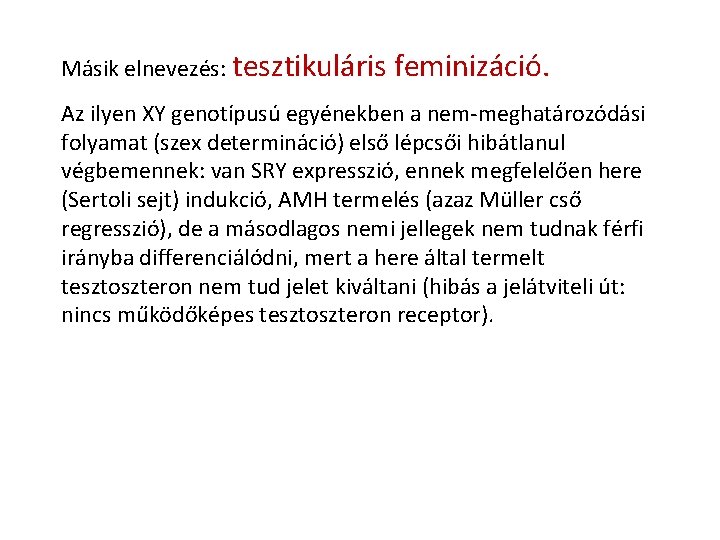 Másik elnevezés: tesztikuláris feminizáció.

Az ilyen XY genotípusú egyénekben a nem-meghatározódási folyamat (szex determináció) első lépcsői hibátlanul végbemennek: van SRY expresszió, ennek megfelelően here (Sertoli sejt) indukció, AMH termelés (azaz Müller cső regresszió), de a másodlagos nemi jellegek nem tudnak férfi irányba differenciálódni, mert a here által termelt tesztoszteron nem tud jelet kiváltani (hibás a jelátviteli út: nincs működőképes tesztoszteron receptor).